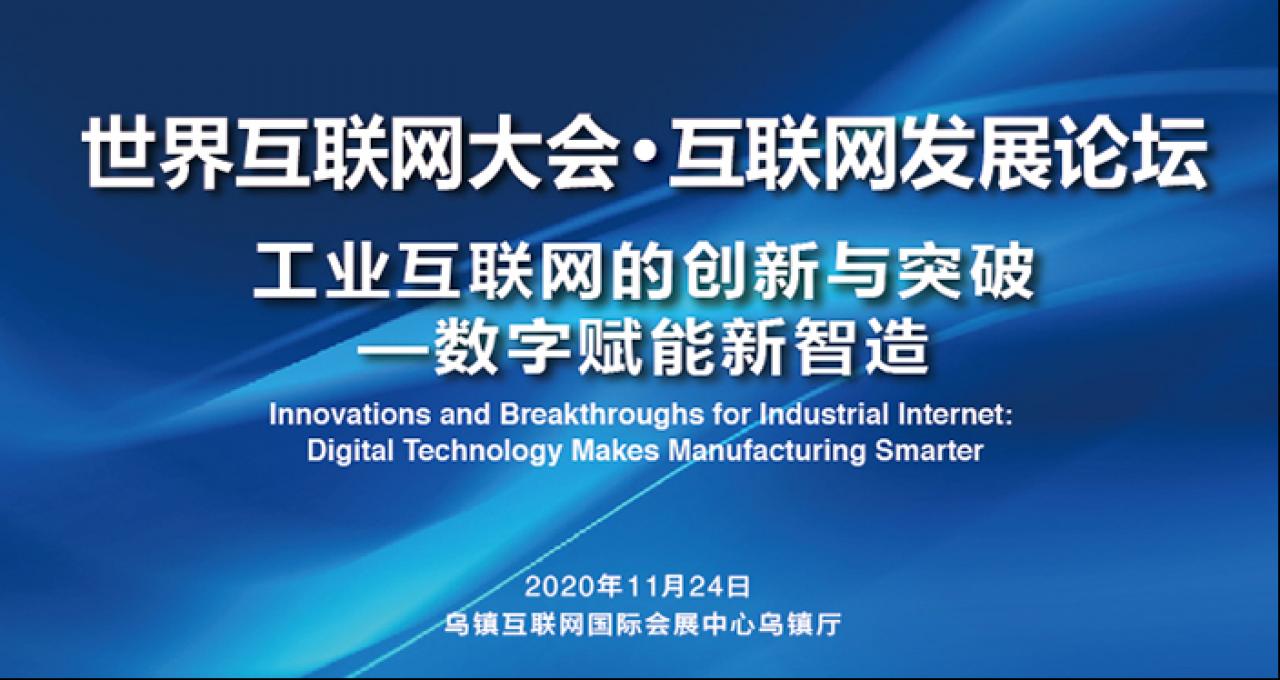 世界互联网大会·互联网发展论坛

工业互联网的创新与突破
—数字赋能新智造

Innovations and Breakthroughs for Industrial Internet:
Digital Technology Makes Manufacturing Smarter

2020年11月24日
乌镇互联网国际会展中心乌镇厅